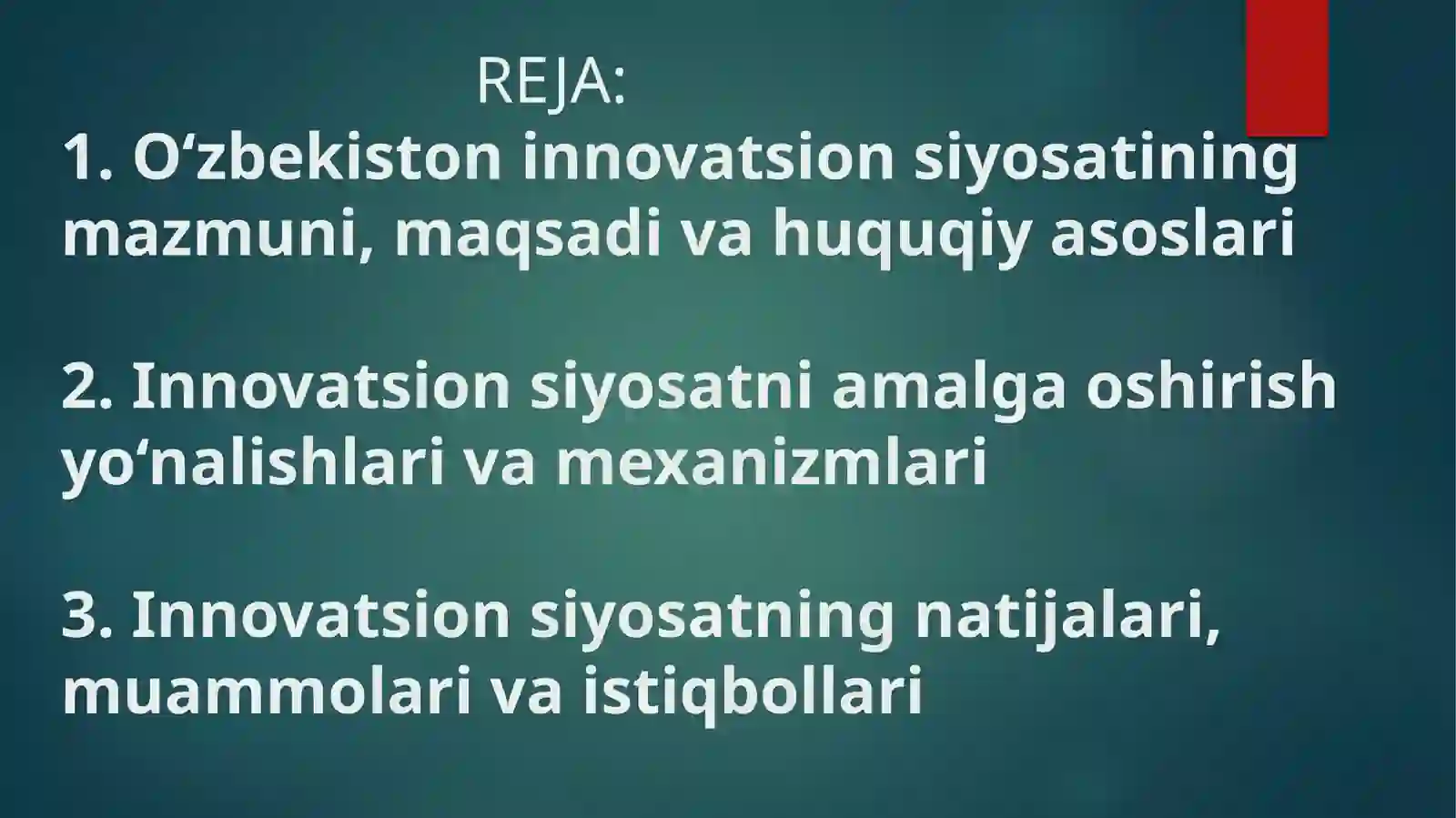 REJA:
1. O‘zbekiston innovatsion siyosatining mazmuni, maqsadi va huquqiy asoslari

2. Innovatsion siyosatni amalga oshirish yo‘nalishlari va mexanizmlari

3. Innovatsion siyosatning natijalari, muammolari va istiqbollari